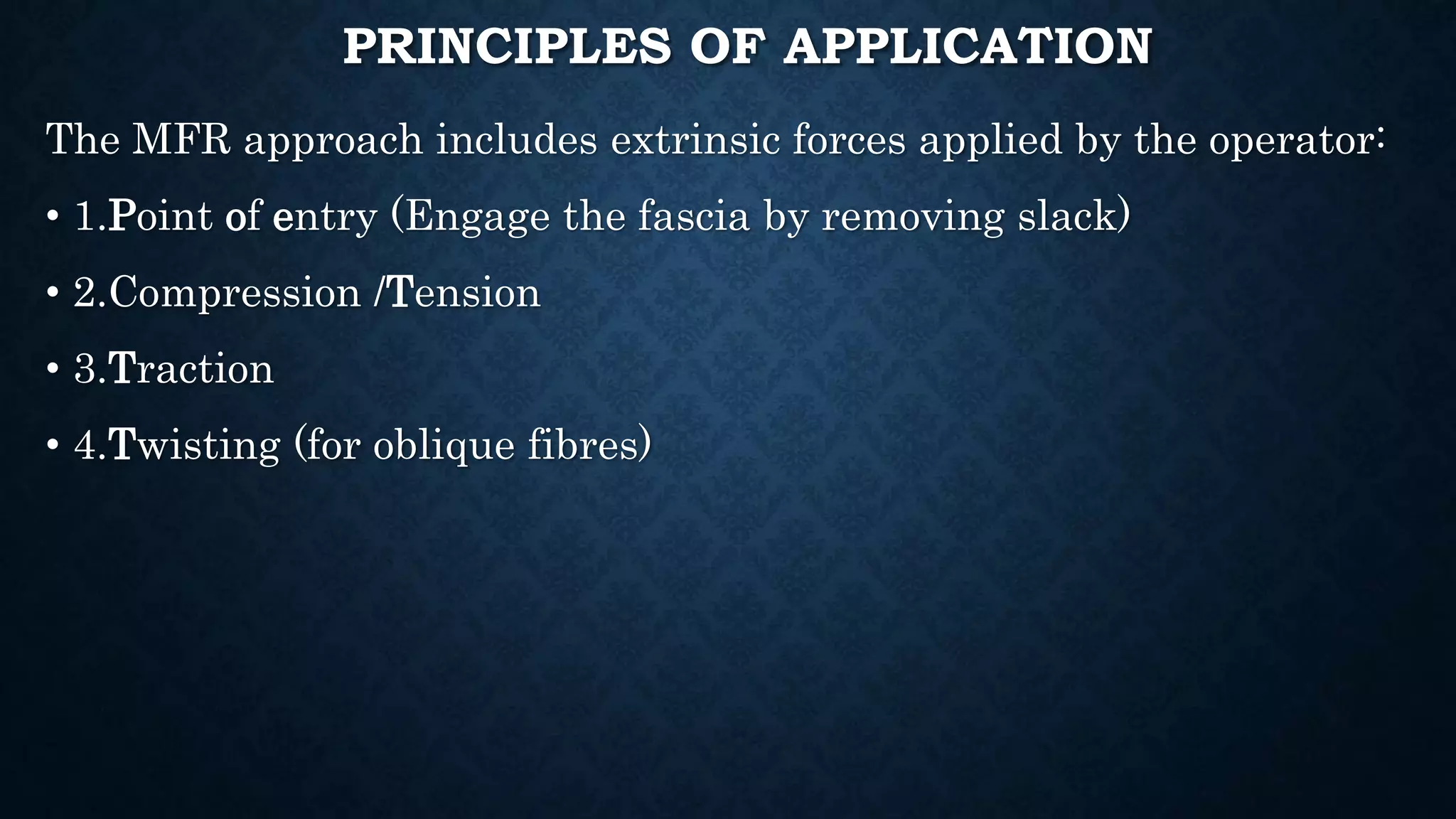 PRINCIPLES OF APPLICATION

The MFR approach includes extrinsic forces applied by the operator:

• 1.Point of entry (Engage the fascia by removing slack)

• 2.Compression /Tension

• 3.Traction

• 4.Twisting (for oblique fibres)